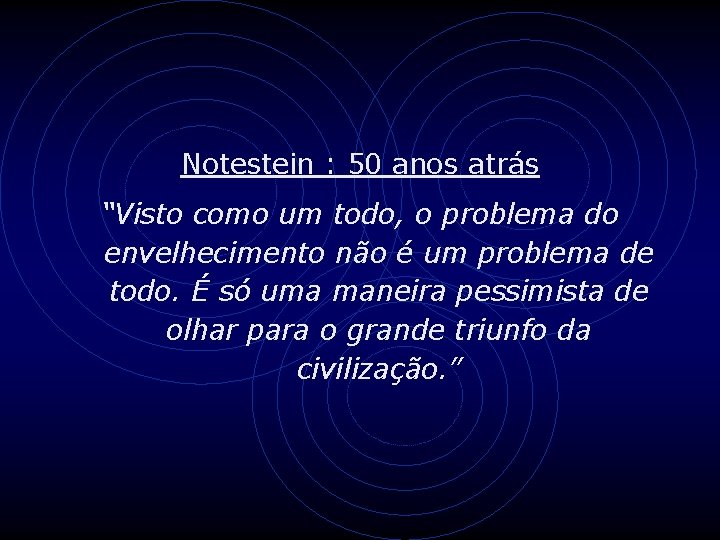 Notestein : 50 anos atrás

“Visto como um todo, o problema do envelhecimento não é um problema de todo. É só uma maneira pessimista de olhar para o grande triunfo da civilização.”